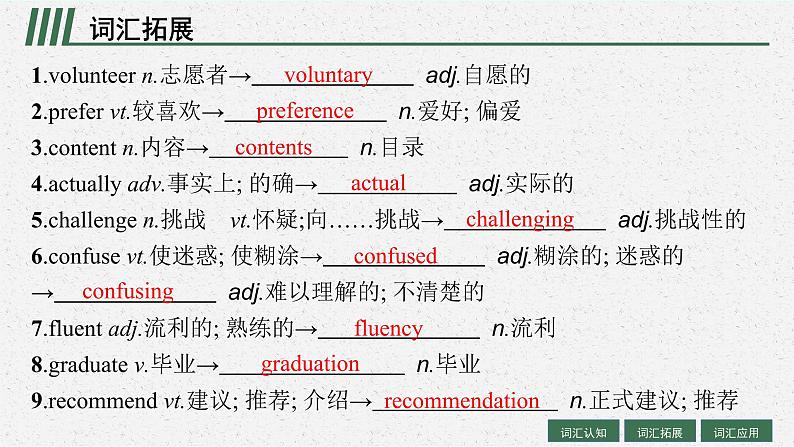 词汇拓展

1.volunteer n.志愿者→ voluntary adj.自愿的

2.prefer vt.较喜欢→ preference n.爱好; 偏爱

3.content n.内容→ contents n.目录

4.actually adv.事实上; 的确→ actual adj.实际的

5.challenge n.挑战 vt.怀疑;向……挑战→ challenging adj.挑战性的

6.confuse vt.使迷惑; 使糊涂→ confused adj.糊涂的; 迷惑的 → confusing adj.难以理解的; 不清楚的

7.fluent adj.流利的; 熟练的→ fluency n.流利

8.graduate v.毕业→ graduation n.毕业

9.recommend vt.建议; 推荐; 介绍→ recommendation n.正式建议; 推荐

词汇认知 词汇拓展 词汇应用